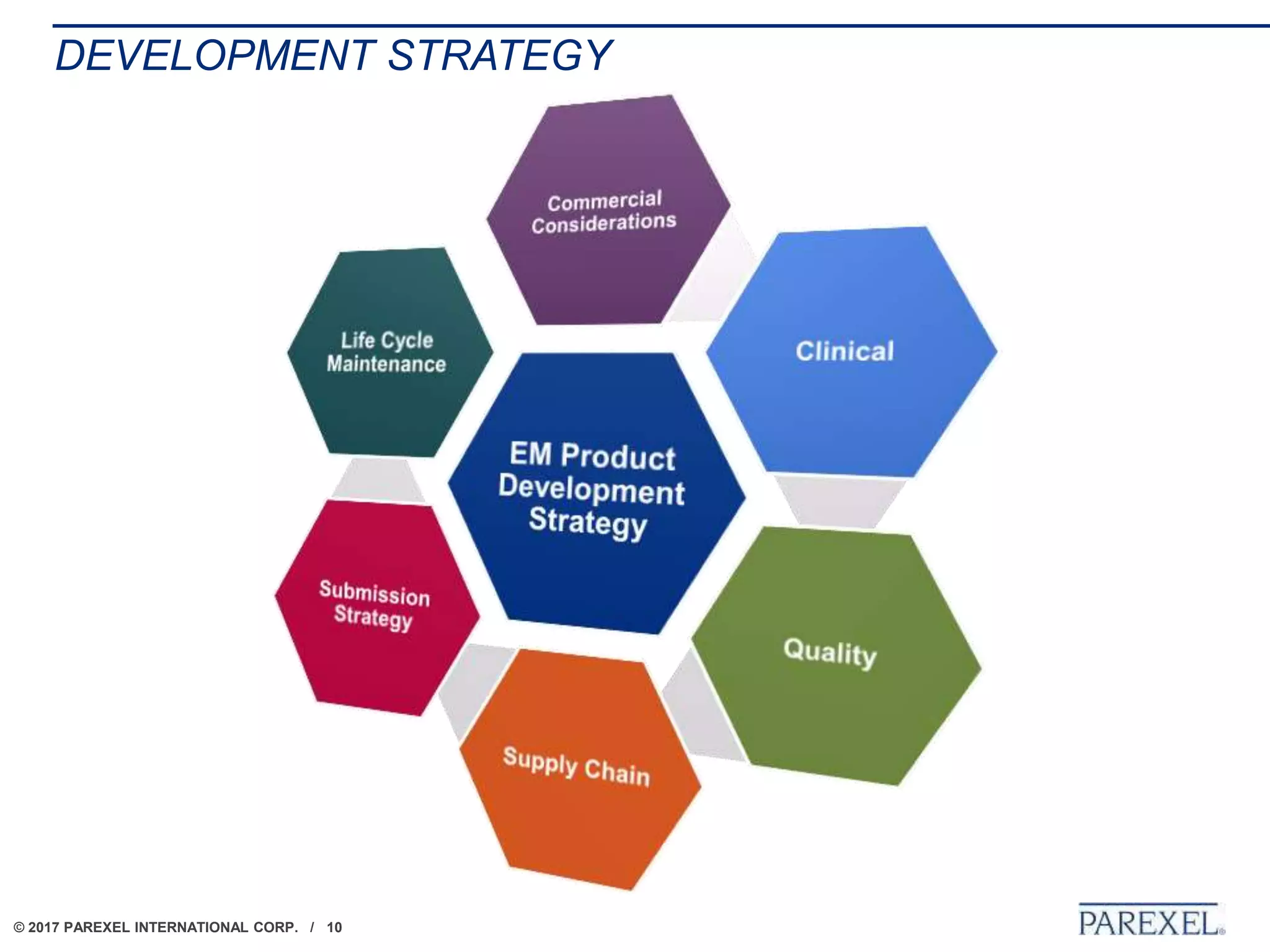 DEVELOPMENT STRATEGY

Commercial Considerations

Life Cycle Maintenance

Clinical

EM Product Development Strategy

Submission Strategy

Quality

Supply Chain

© 2017 PAREXEL INTERNATIONAL CORP. / 10

PAREXEL®